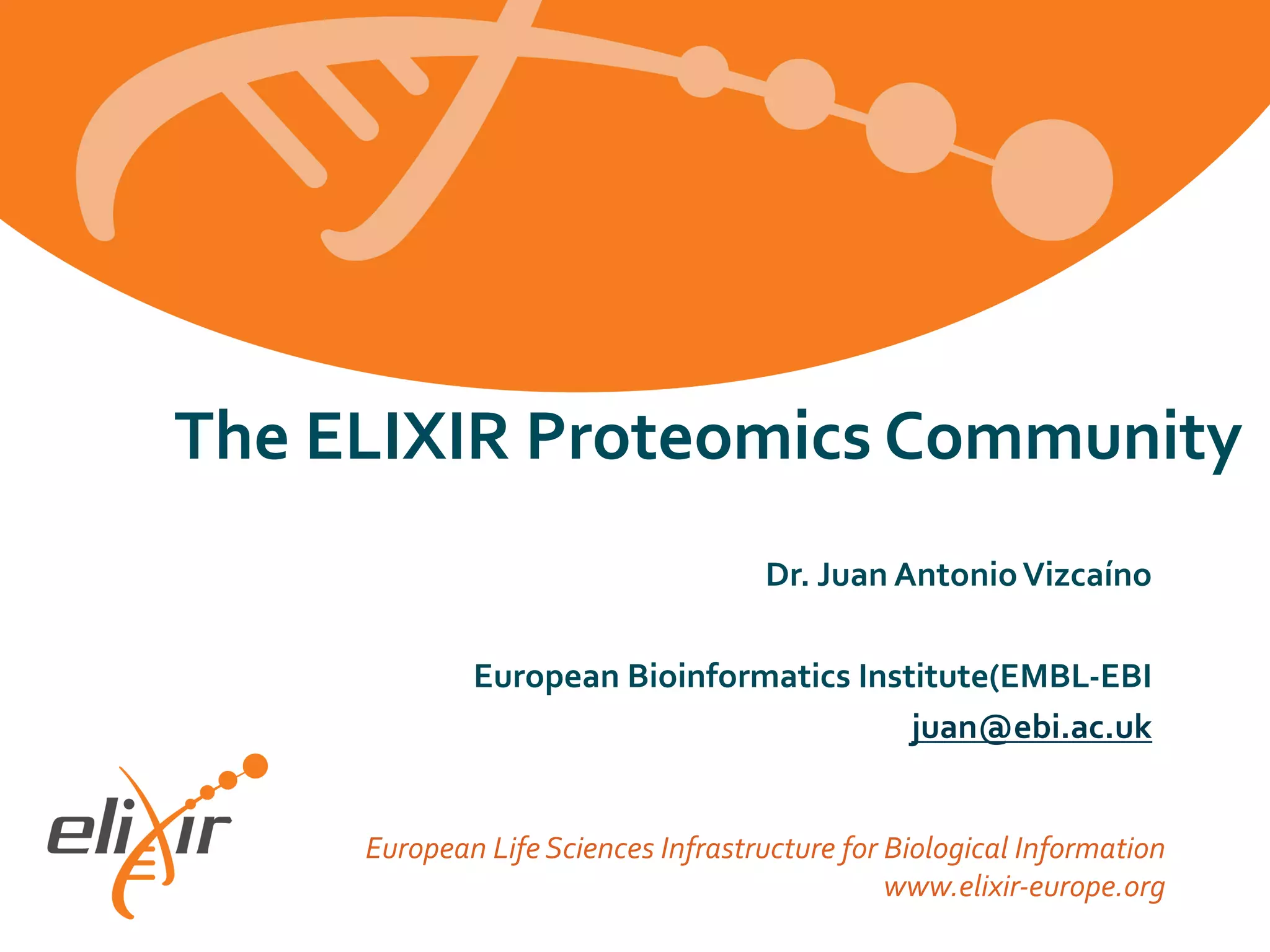 The ELIXIR Proteomics Community

Dr. Juan Antonio Vizcaíno

European Bioinformatics Institute(EMBL-EBI
juan@ebi.ac.uk

elixir

European Life Sciences Infrastructure for Biological Information
www.elixir-europe.org